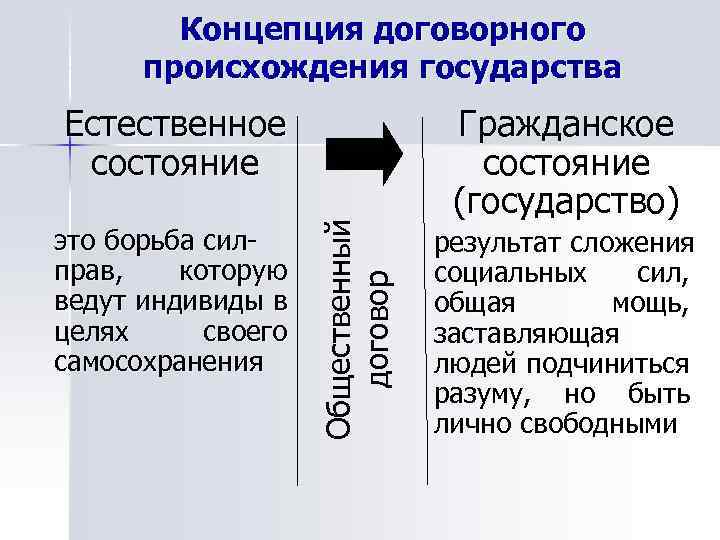 Концепция договорного происхождения государства

Естественное состояние

это борьба сил-прав, которую ведут индивиды в целях своего самосохранения

Общественный договор

Гражданское состояние (государство)

результат сложения социальных сил, общая мощь, заставляющая людей подчиниться разуму, но быть лично свободными